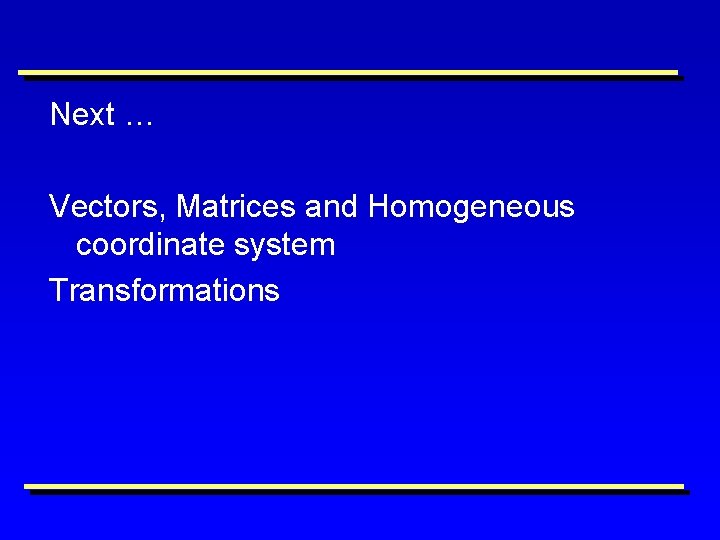 Next …

Vectors, Matrices and Homogeneous coordinate system

Transformations